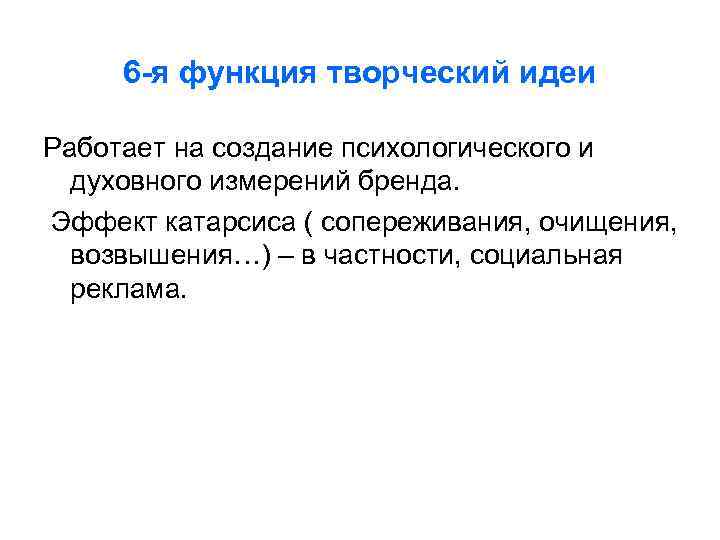 6-я функция творческий идеи

Работает на создание психологического и духовного измерений бренда.

Эффект катарсиса ( сопереживания, очищения, возвышения…) – в частности, социальная реклама.